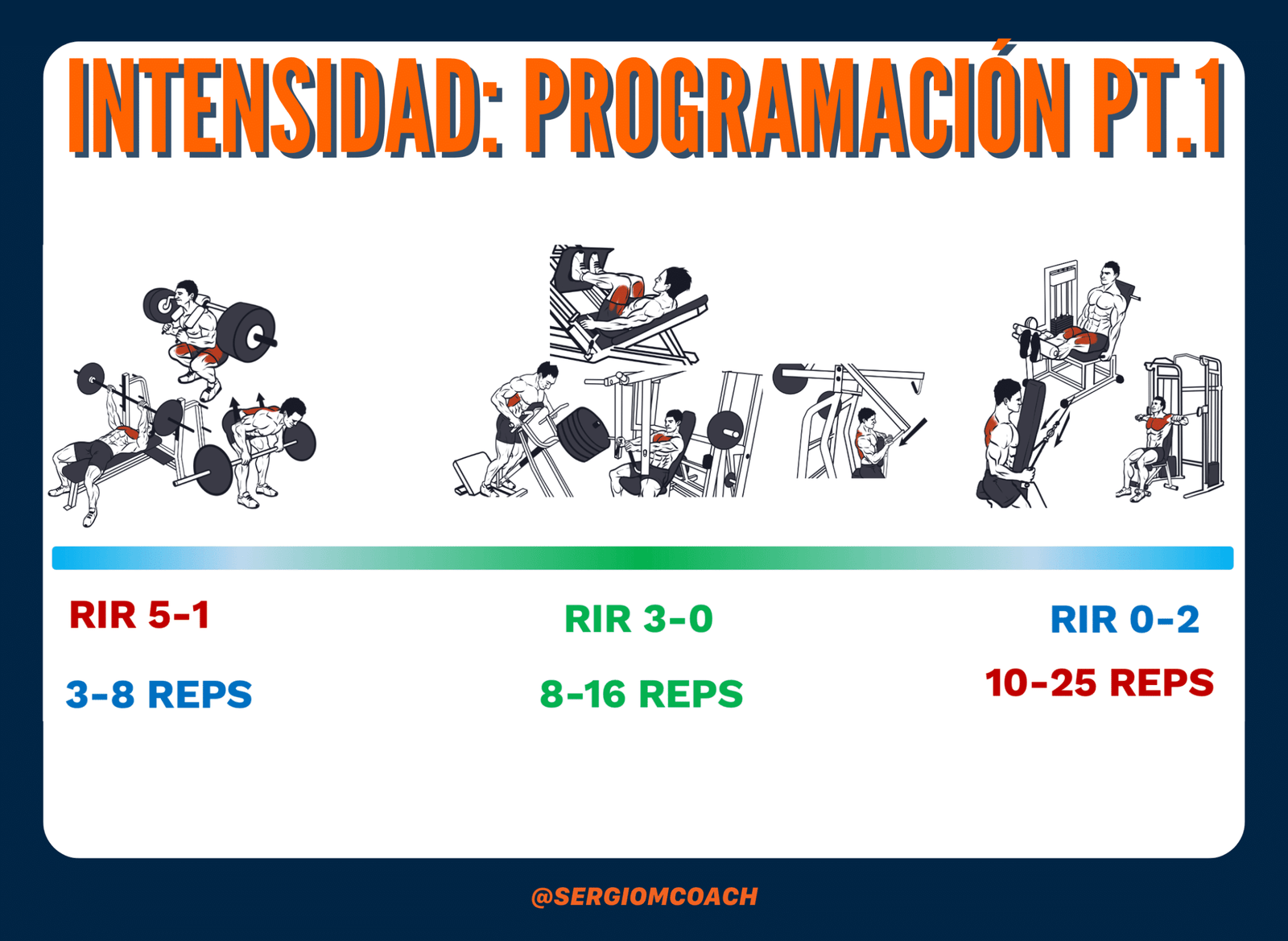 INTENSIDAD: PROGRAMACIÓN PT.1

RIR 5-1

3-8 REPS

RIR 3-0

8-16 REPS

RIR 0-2

10-25 REPS

@SERGIOMCOACH